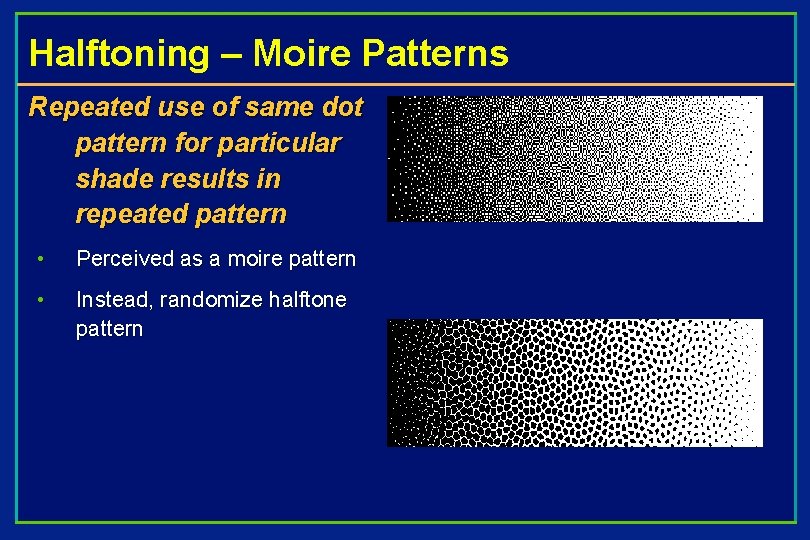 Halftoning – Moire Patterns

Repeated use of same dot pattern for particular shade results in repeated pattern

• Perceived as a moire pattern

• Instead, randomize halftone pattern